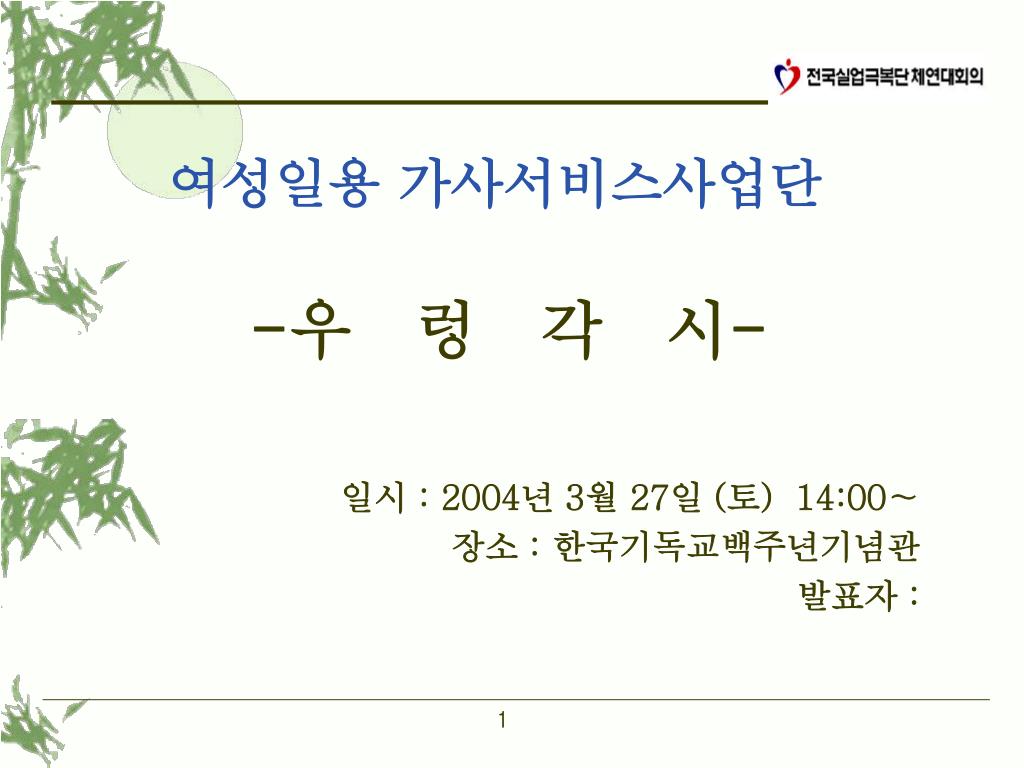 전국실업극복단체연대회의

여성일용 가사서비스사업단

-우 렁 각 시-

일시 : 2004년 3월 27일 (토) 14:00~
장소 : 한국기독교백주년기념관
발표자 :

1